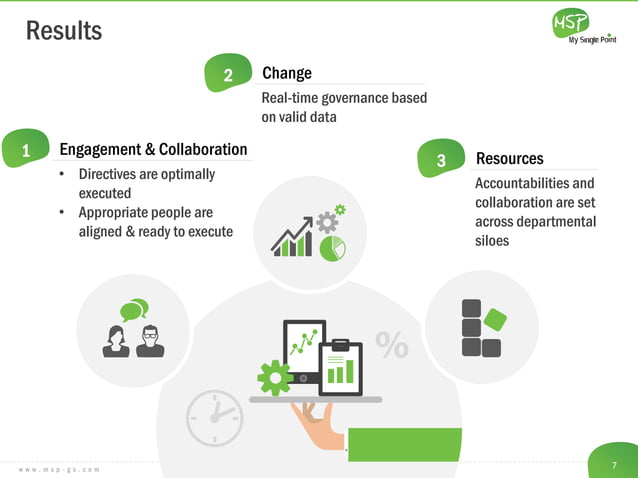 Results

MSP
My Single Point

2
Change
Real-time governance based on valid data

1
Engagement & Collaboration
• Directives are optimally executed
• Appropriate people are aligned & ready to execute

3
Resources
Accountabilities and collaboration are set across departmental siloes

%

www.msp-gs.com

7